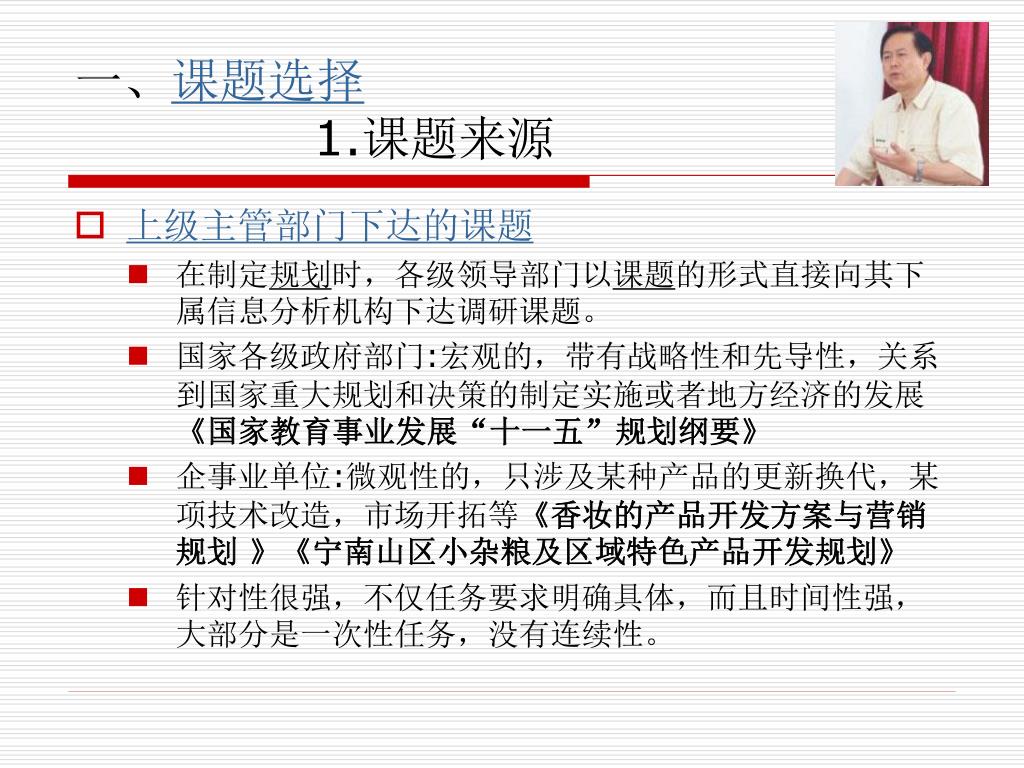 一、课题选择

1.课题来源

上级主管部门下达的课题

在制定规划时，各级领导部门以课题的形式直接向其下属信息分析机构下达调研课题。

国家各级政府部门:宏观的，带有战略性和先导性，关系到国家重大规划和决策的制定实施或者地方经济的发展《国家教育事业发展“十一五”规划纲要》

企事业单位:微观性的，只涉及某种产品的更新换代，某项技术改造，市场开拓等《香妆的产品开发方案与营销规划 》《宁南山区小杂粮及区域特色产品开发规划》

针对性很强，不仅任务要求明确具体，而且时间性强，大部分是一次性任务，没有连续性。